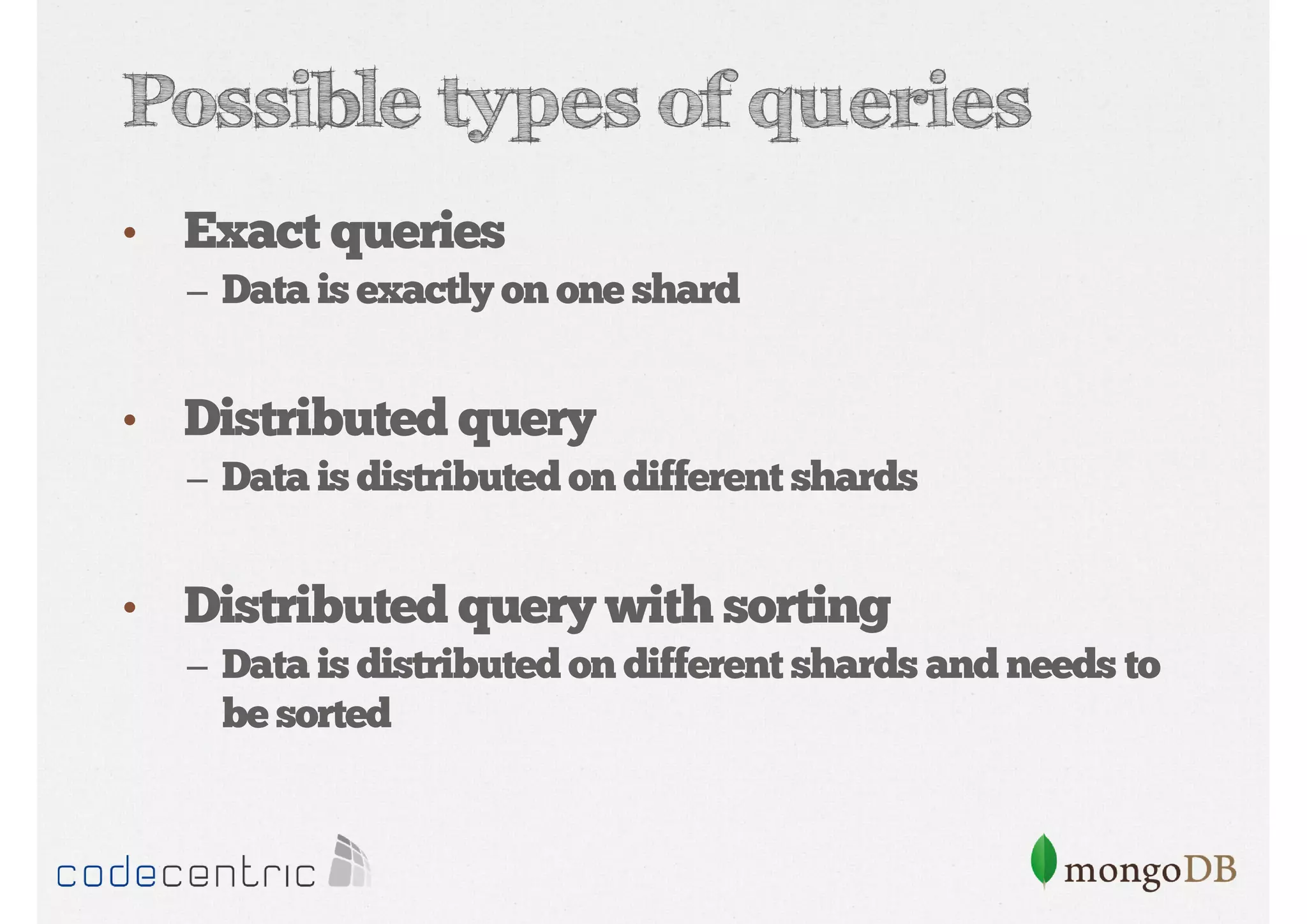 Possible types of queries

• Exact queries
– Data is exactly on one shard

• Distributed query
– Data is distributed on different shards

• Distributed query with sorting
– Data is distributed on different shards and needs to be sorted

codecentric

mongoDB